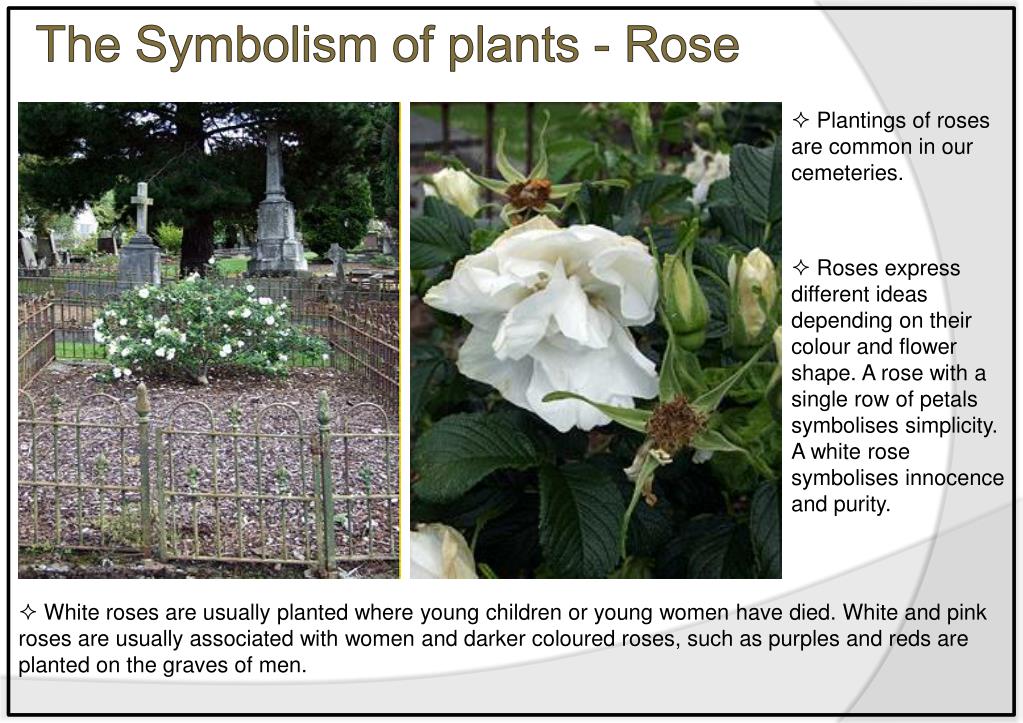 The Symbolism of plants - Rose

✧ Plantings of roses are common in our cemeteries.

✧ Roses express different ideas depending on their colour and flower shape. A rose with a single row of petals symbolises simplicity. A white rose symbolises innocence and purity.

✧ White roses are usually planted where young children or young women have died. White and pink roses are usually associated with women and darker coloured roses, such as purples and reds are planted on the graves of men.